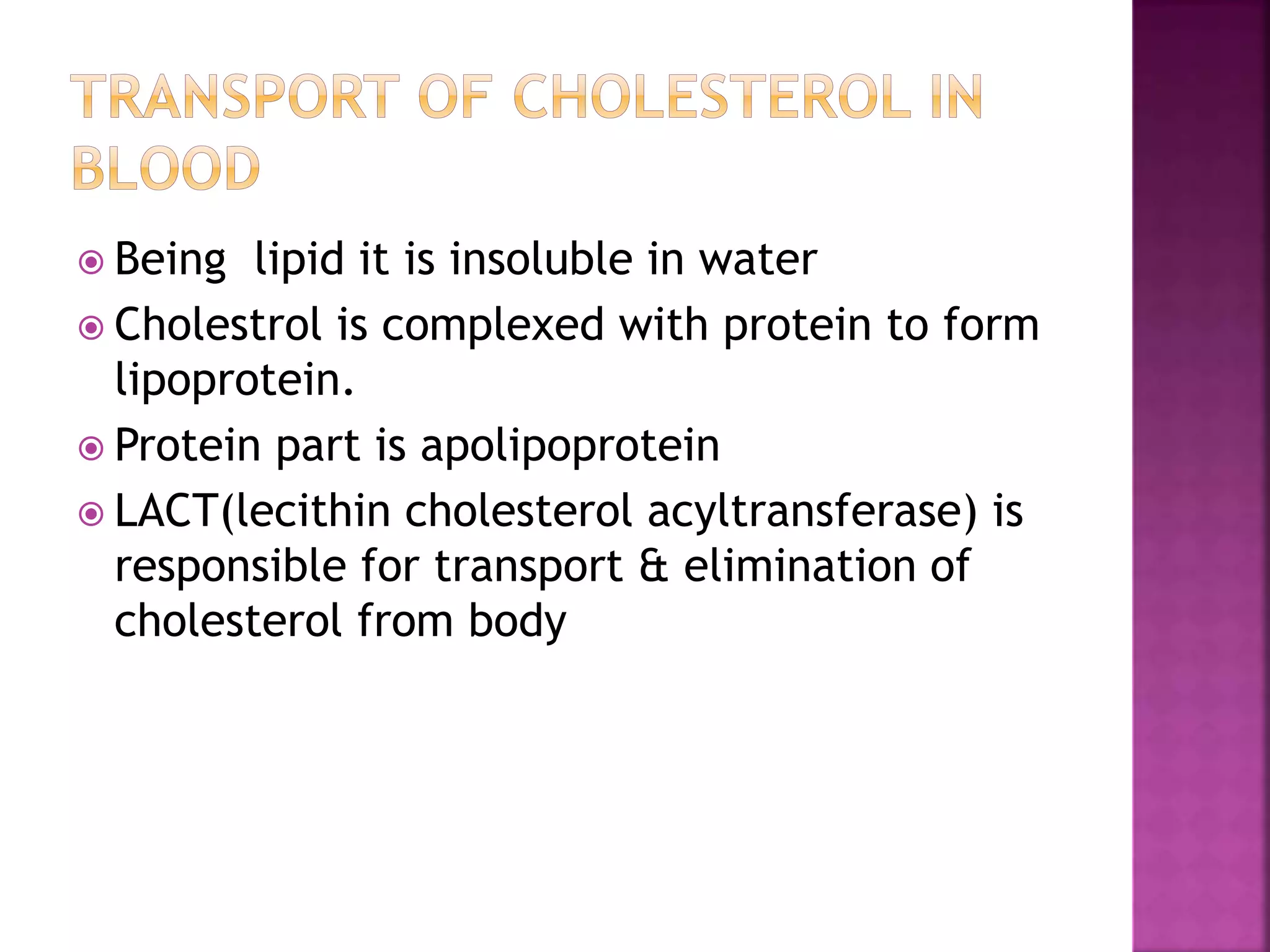 TRANSPORT OF CHOLESTEROL IN BLOOD

Being  lipid it is insoluble in water

Cholestrol is complexed with protein to form lipoprotein.

Protein part is apolipoprotein

LACT(lecithin cholesterol acyltransferase) is responsible for transport & elimination of cholesterol from body